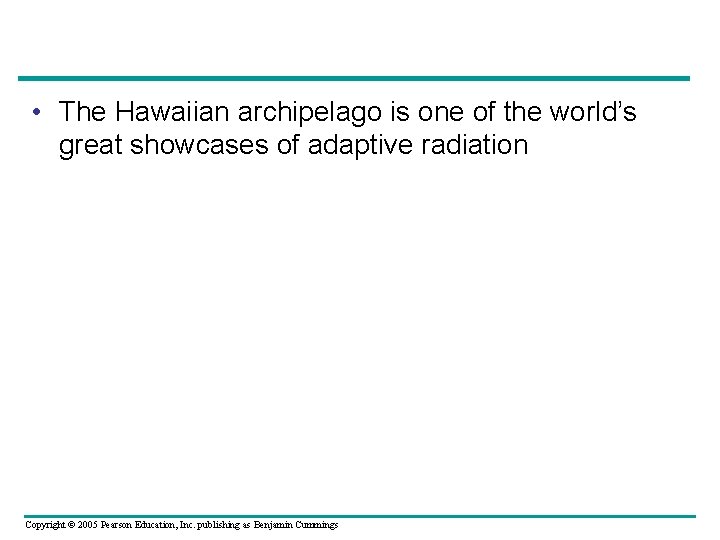 • The Hawaiian archipelago is one of the world's great showcases of adaptive radiation

Copyright © 2005 Pearson Education, Inc. publishing as Benjamin Cummings